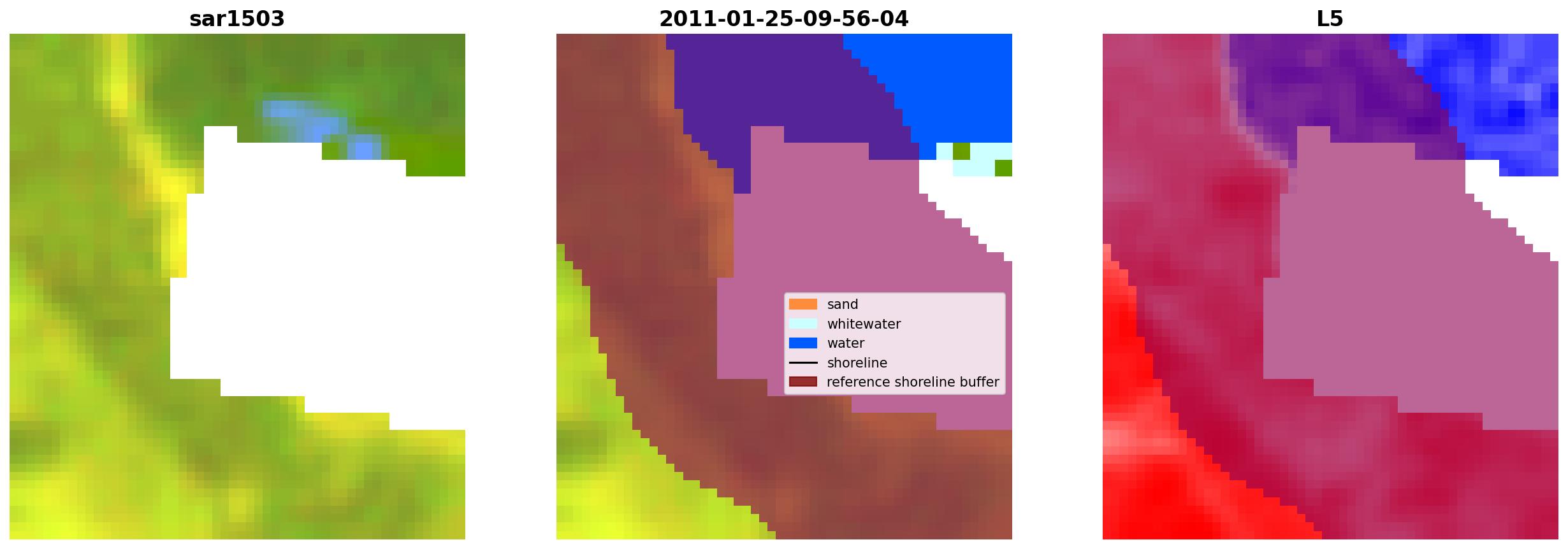 sar1503

2011-01-25-09-56-04

sand
whitewater
water
shoreline
reference shoreline buffer

L5